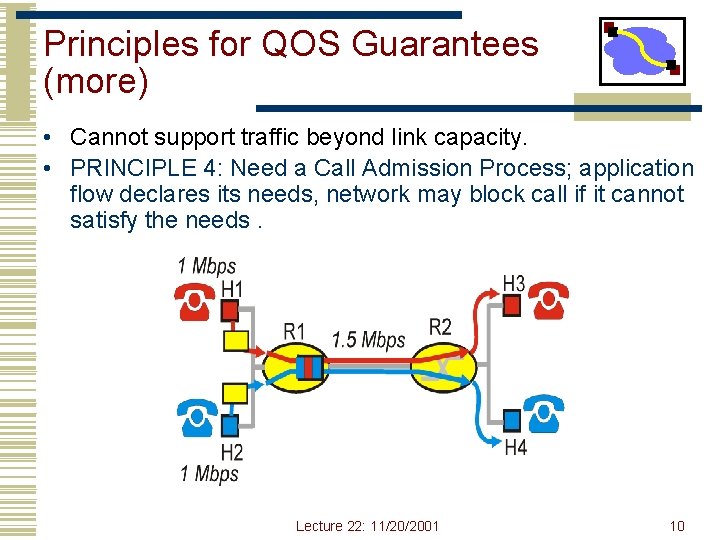 Principles for QOS Guarantees (more)

• Cannot support traffic beyond link capacity.
• PRINCIPLE 4: Need a Call Admission Process; application flow declares its needs, network may block call if it cannot satisfy the needs .

1 Mbps
H1
R1
1.5 Mbps
R2
H3
H2
1 Mbps
H4

Lecture 22: 11/20/2001
10